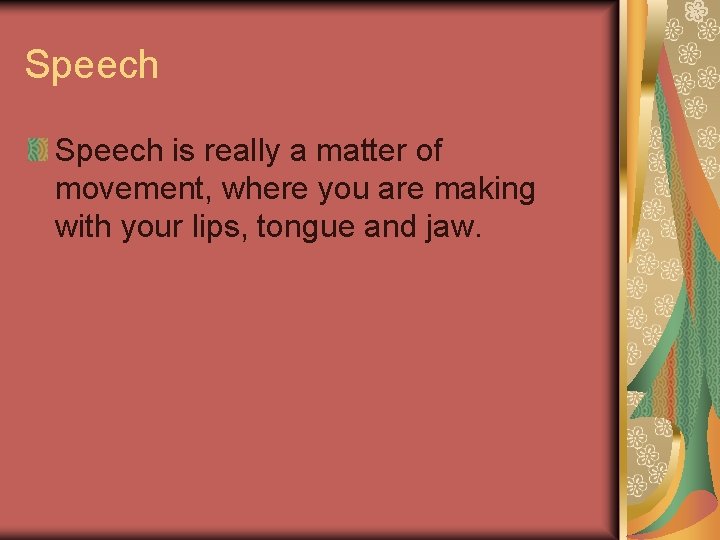 Speech

Speech is really a matter of movement, where you are making with your lips, tongue and jaw.